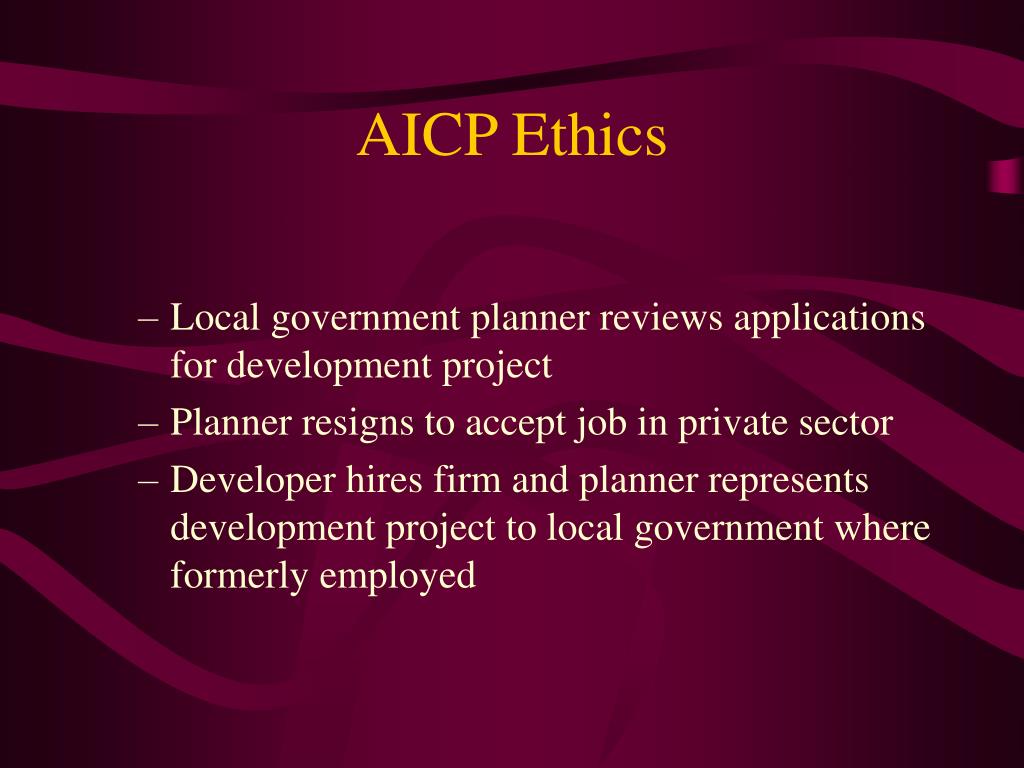 AICP Ethics

– Local government planner reviews applications for development project
– Planner resigns to accept job in private sector
– Developer hires firm and planner represents development project to local government where formerly employed